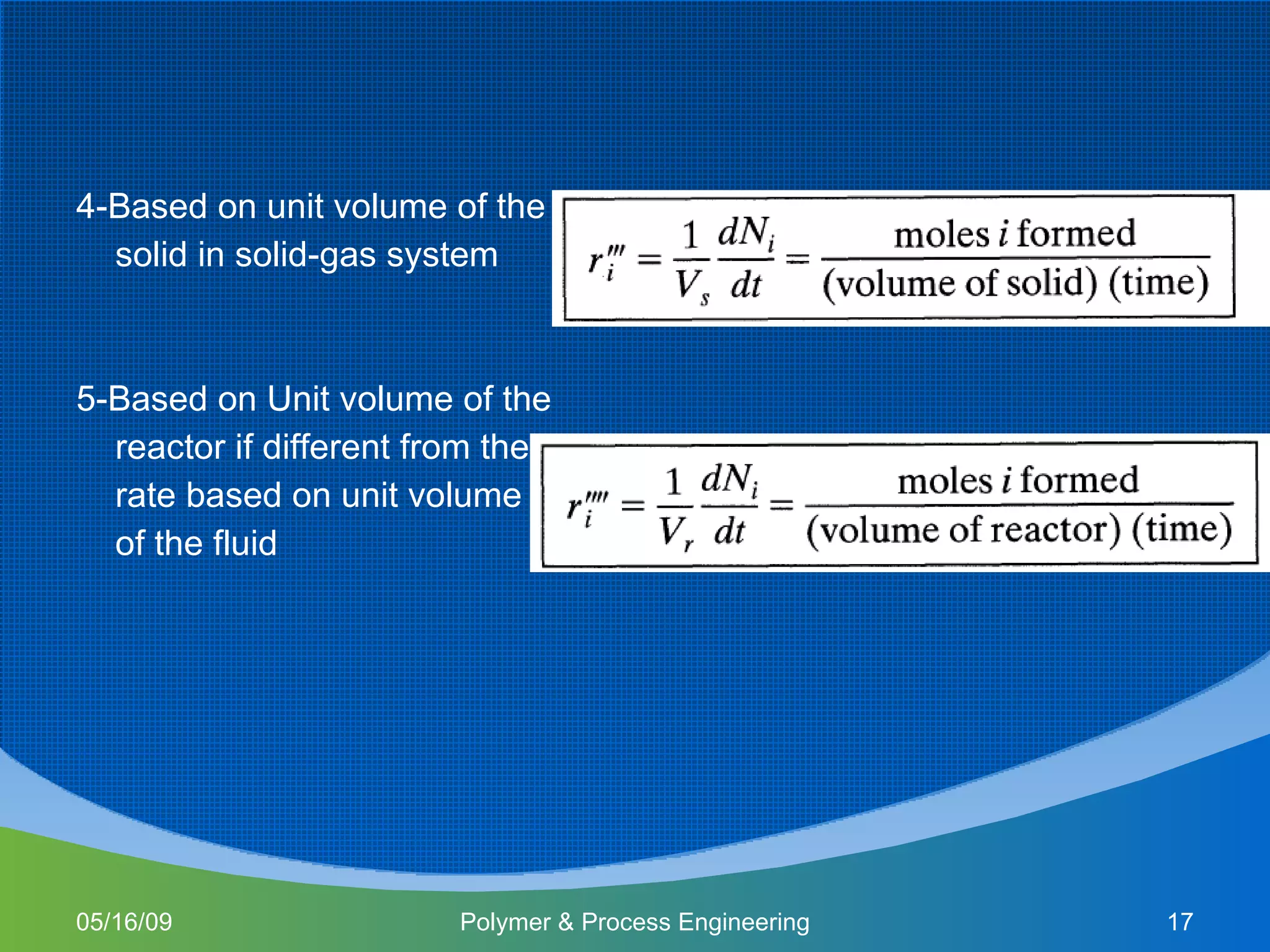 4-Based on unit volume of the solid in solid-gas system

$r_i''' = \frac{1}{V_s}\frac{dN_i}{dt} = \frac{\text{moles } i \text{ formed}}{\text{(volume of solid) (time)}}$

5-Based on Unit volume of the reactor if different from the rate based on unit volume of the fluid

$r_i'''' = \frac{1}{V_r}\frac{dN_i}{dt} = \frac{\text{moles } i \text{ formed}}{\text{(volume of reactor) (time)}}$

05/16/09

Polymer & Process Engineering

17